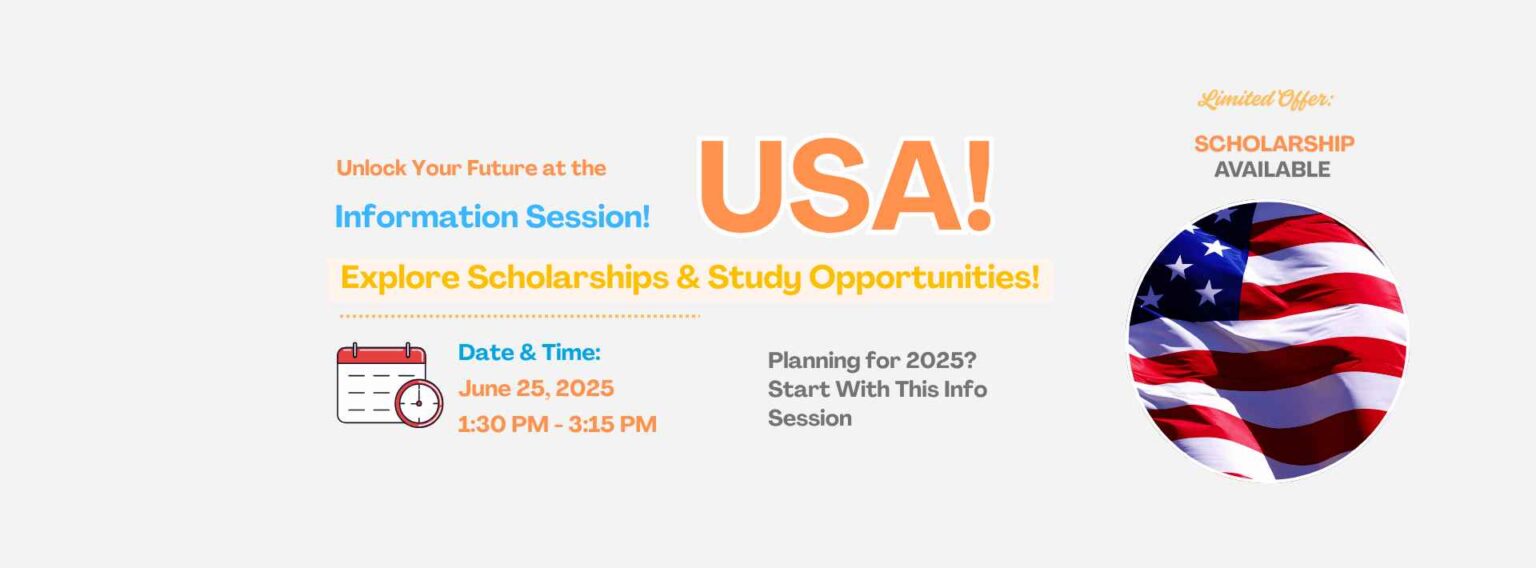 Unlock Your Future at the

Information Session!

USA!

Explore Scholarships & Study Opportunities!

Date & Time:
June 25, 2025
1:30 PM - 3:15 PM

Planning for 2025? Start With This Info Session

Limited Offer:

SCHOLARSHIP
AVAILABLE